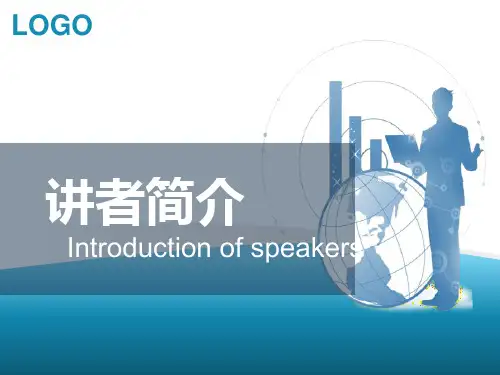 LOGO

讲者简介

Introduction of speakers